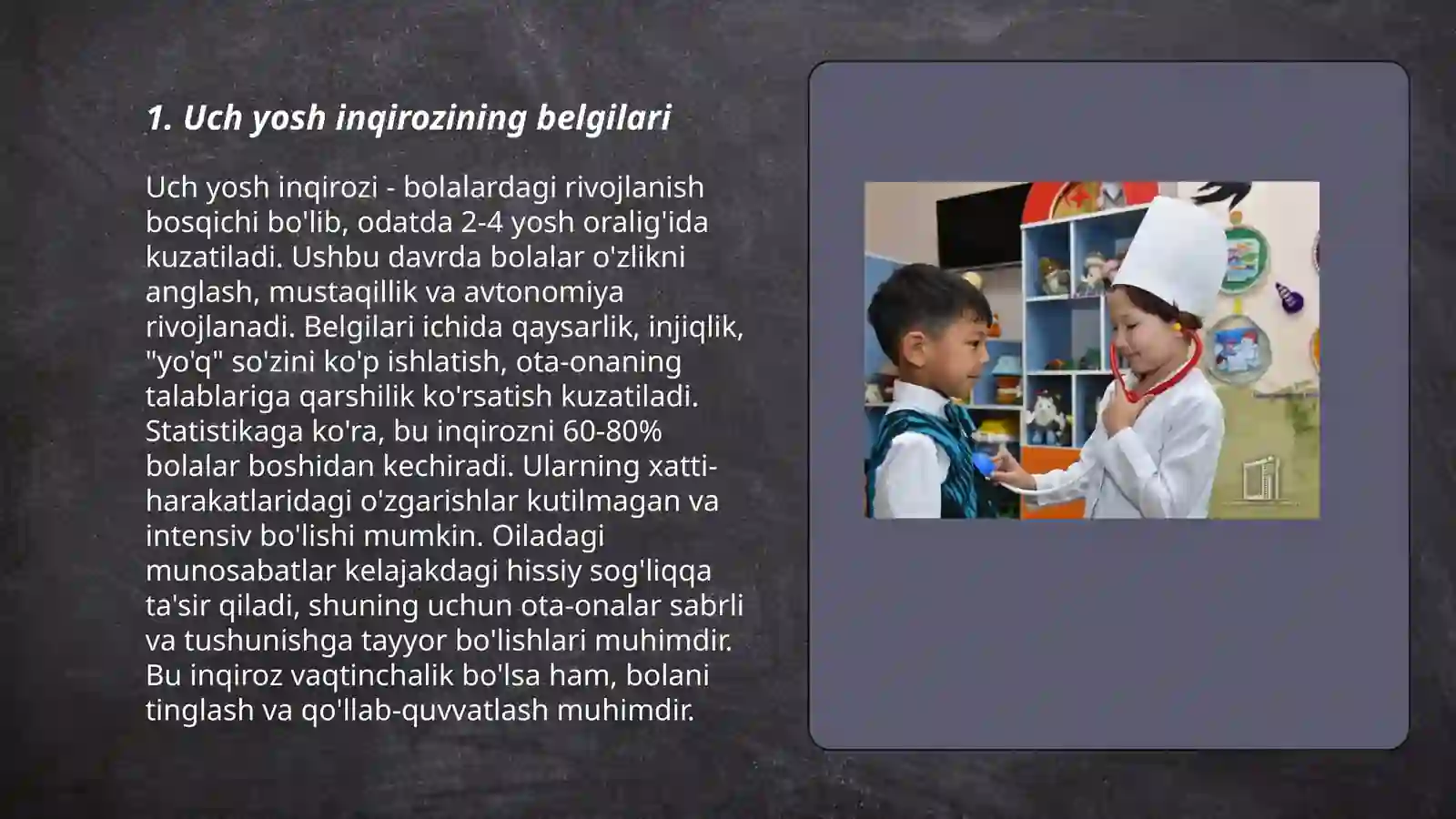 1. Uch yosh inqirozining belgilari

Uch yosh inqirozi - bolalardagi rivojlanish bosqichi bo'lib, odatda 2-4 yosh oralig'ida kuzatiladi. Ushbu davrda bolalar o'zlikni anglash, mustaqillik va avtonomiya rivojlanadi. Belgilari ichida qaysarlik, injiqlik, "yo'q" so'zini ko'p ishlatish, ota-onaning talablariga qarshilik ko'rsatish kuzatiladi. Statistikaga ko'ra, bu inqirozni 60-80% bolalar boshidan kechiradi. Ularning xatti-harakatlaridagi o'zgarishlar kutilmagan va intensiv bo'lishi mumkin. Oiladagi munosabatlar kelajakdagi hissiy sog'liqqa ta'sir qiladi, shuning uchun ota-onalar sabrli va tushunishga tayyor bo'lishlari muhimdir. Bu inqiroz vaqtinchalik bo'lsa ham, bolani tinglash va qo'llab-quvvatlash muhimdir.